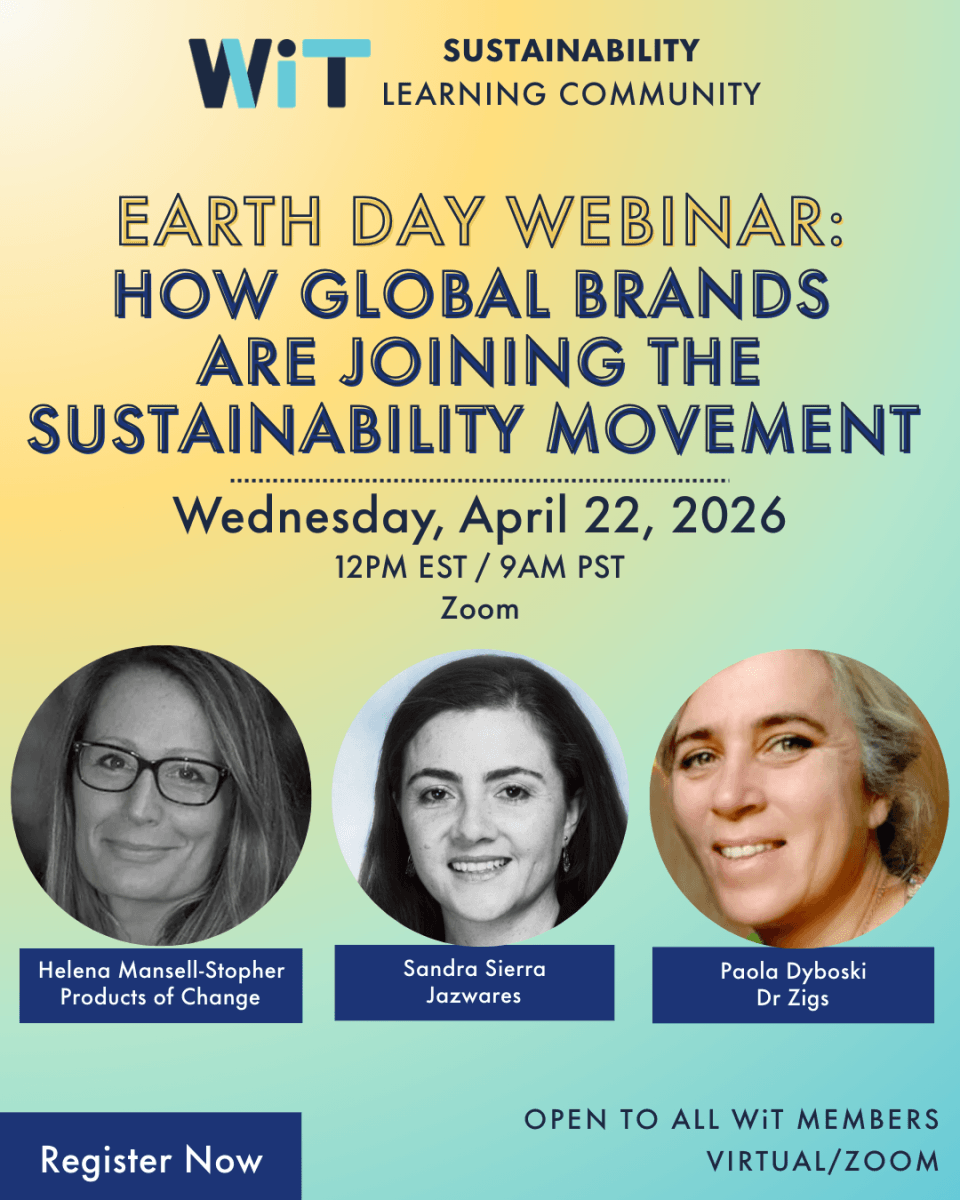 WiT SUSTAINABILITY LEARNING COMMUNITY

EARTH DAY WEBINAR:
HOW GLOBAL BRANDS ARE JOINING THE SUSTAINABILITY MOVEMENT

Wednesday, April 22, 2026
12PM EST / 9AM PST
Zoom

Helena Mansell-Stopher
Products of Change

Sandra Sierra
Jazwares

Paola Dyboski
Dr Zigs

Register Now

OPEN TO ALL WiT MEMBERS
VIRTUAL/ZOOM